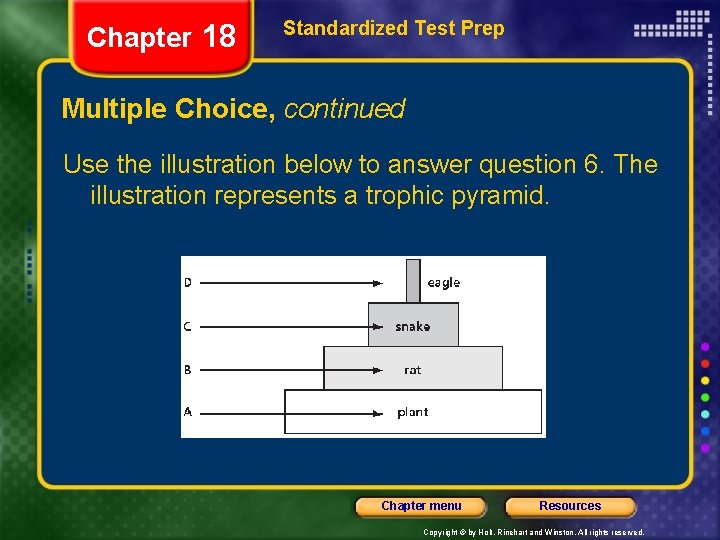 Chapter 18

Standardized Test Prep

Multiple Choice, continued

Use the illustration below to answer question 6. The illustration represents a trophic pyramid.

D
eagle
C
snake
B
rat
A
plant

Chapter menu

Resources

Copyright © by Holt, Rinehart and Winston. All rights reserved.